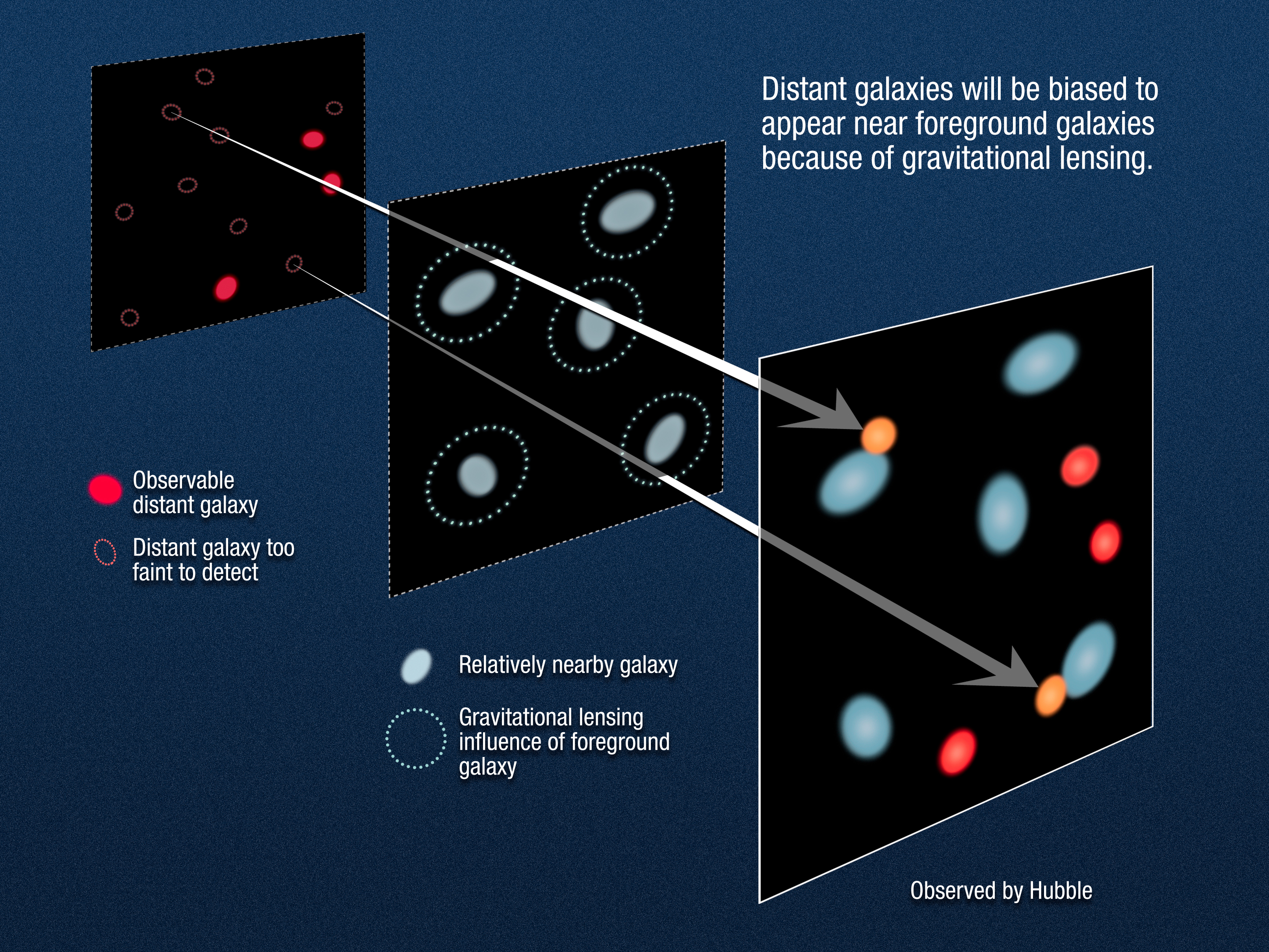 Distant galaxies will be biased to appear near foreground galaxies because of gravitational lensing.

Observable distant galaxy

Distant galaxy too faint to detect

Relatively nearby galaxy

Gravitational lensing influence of foreground galaxy

Observed by Hubble